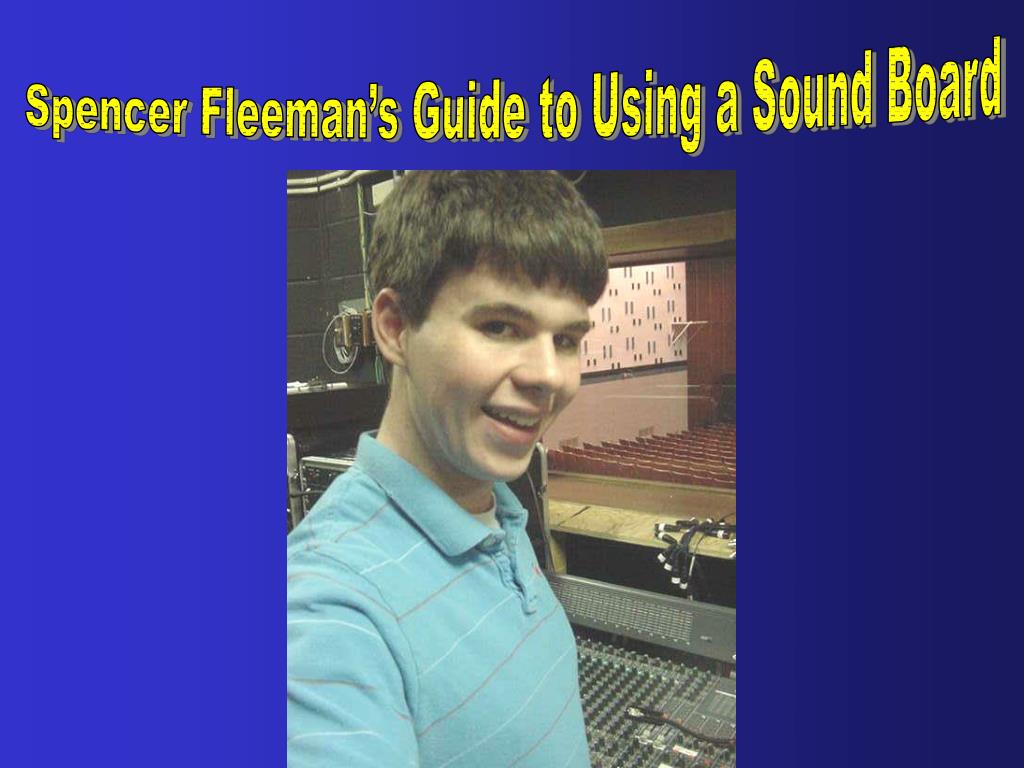 Spencer Fleeman's Guide to Using a Sound Board